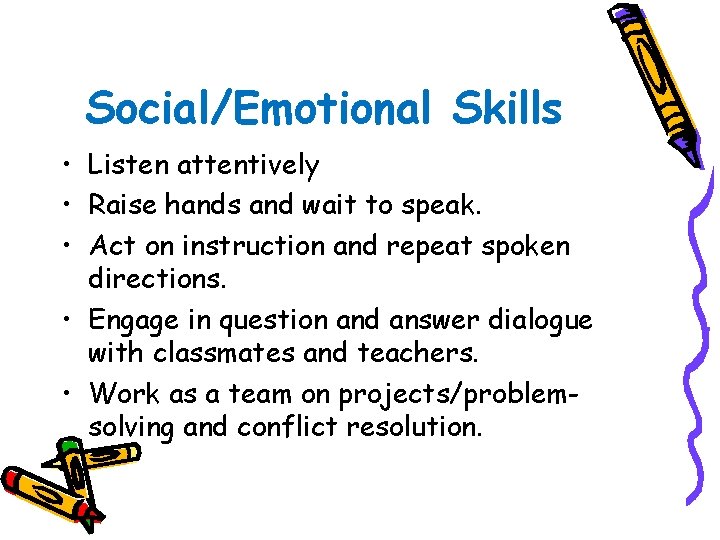 Social/Emotional Skills

• Listen attentively
• Raise hands and wait to speak.
• Act on instruction and repeat spoken directions.
• Engage in question and answer dialogue with classmates and teachers.
• Work as a team on projects/problem-solving and conflict resolution.